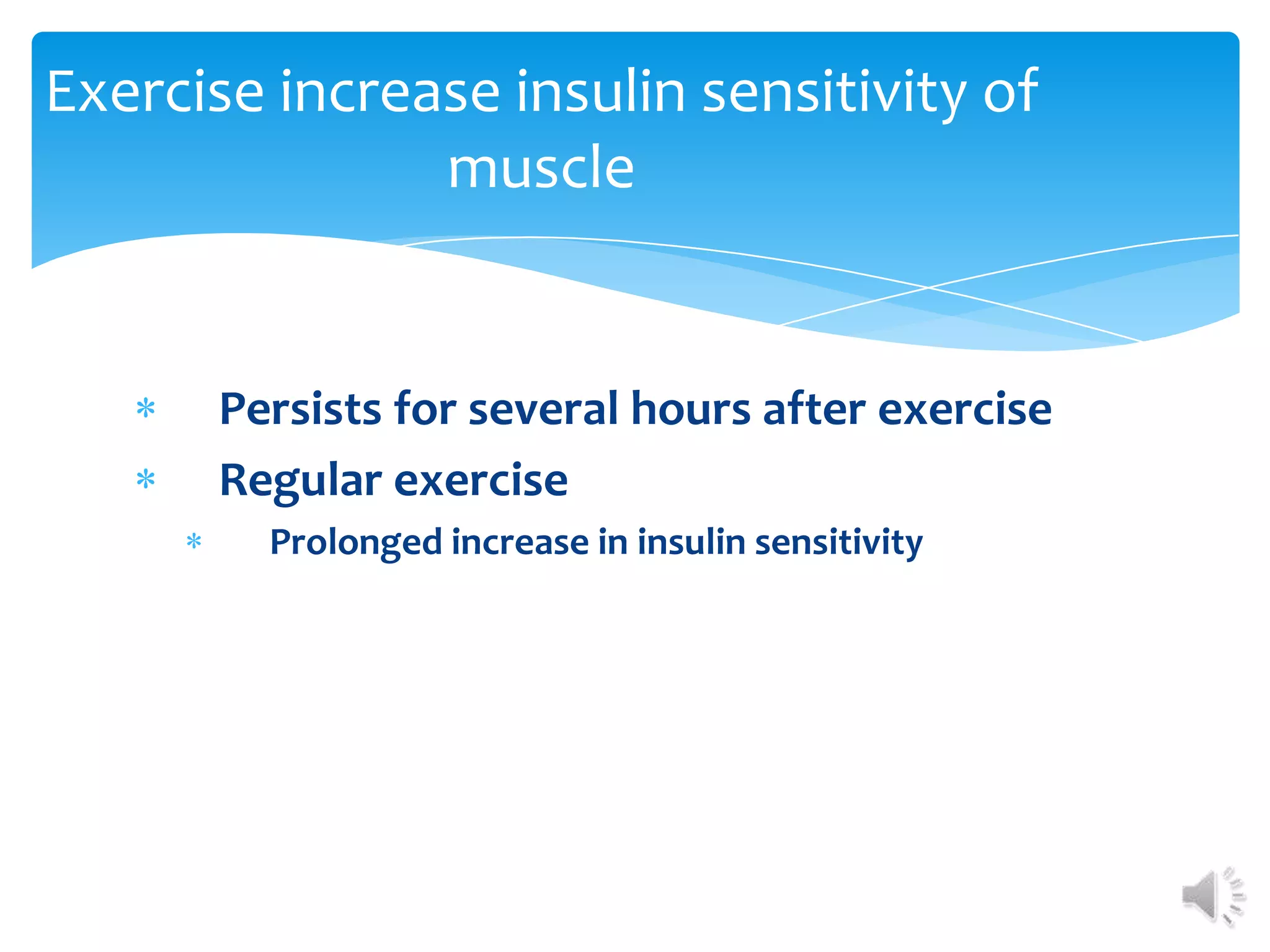 Exercise increase insulin sensitivity of muscle

* Persists for several hours after exercise
* Regular exercise
  * Prolonged increase in insulin sensitivity